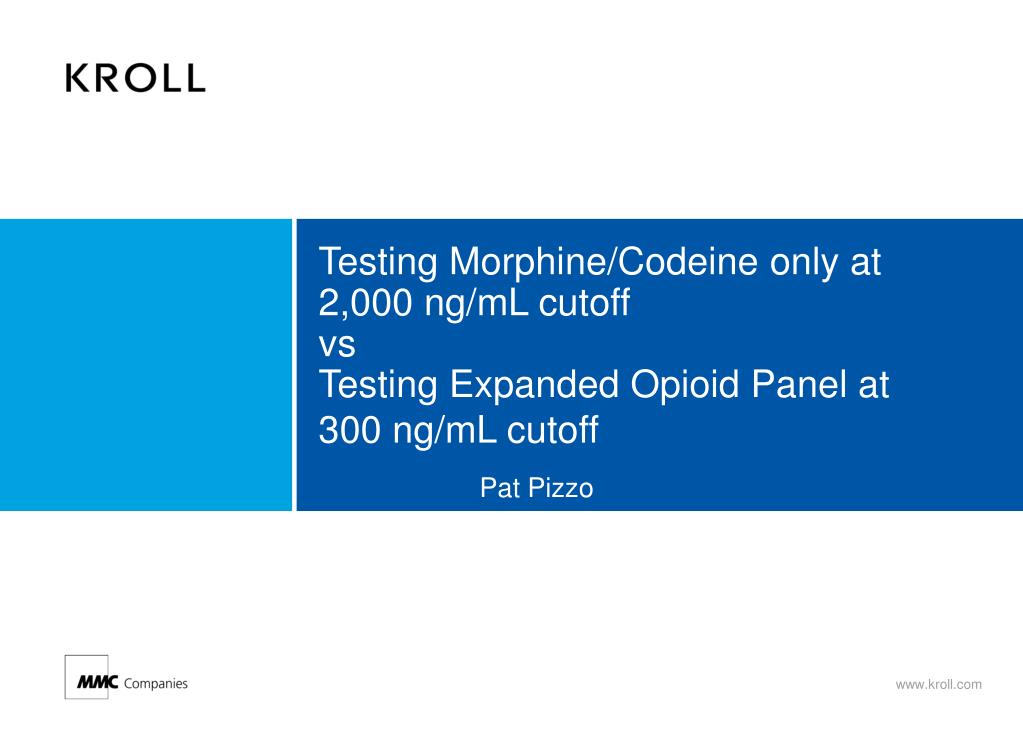 KROLL

Testing Morphine/Codeine only at 2,000 ng/mL cutoff
vs
Testing Expanded Opioid Panel at 300 ng/mL cutoff

Pat Pizzo

MMC Companies

www.kroll.com